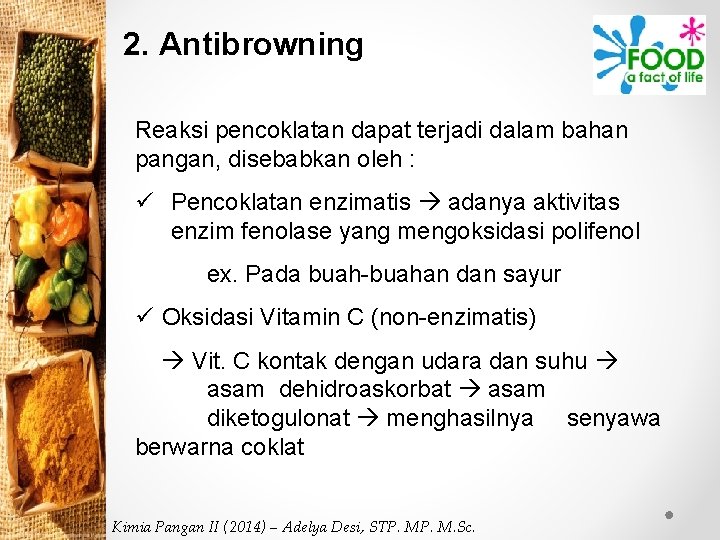 2. Antibrowning

FOOD
a fact of life

Reaksi pencoklatan dapat terjadi dalam bahan pangan, disebabkan oleh :

✓ Pencoklatan enzimatis → adanya aktivitas enzim fenolase yang mengoksidasi polifenol

ex. Pada buah-buahan dan sayur

✓ Oksidasi Vitamin C (non-enzimatis)

→ Vit. C kontak dengan udara dan suhu → asam dehidroaskorbat → asam diketogulonat → menghasilnya senyawa berwarna coklat

Kimia Pangan II (2014) – Adelya Desi, STP. MP. M.Sc.